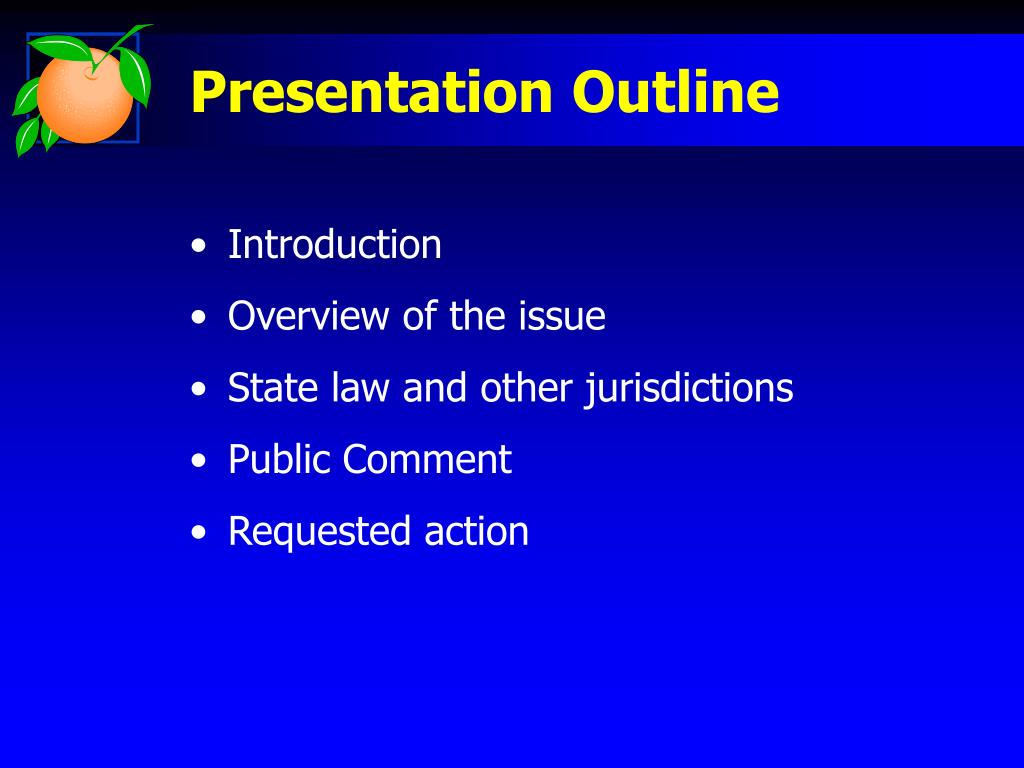 Presentation Outline

• Introduction
• Overview of the issue
• State law and other jurisdictions
• Public Comment
• Requested action